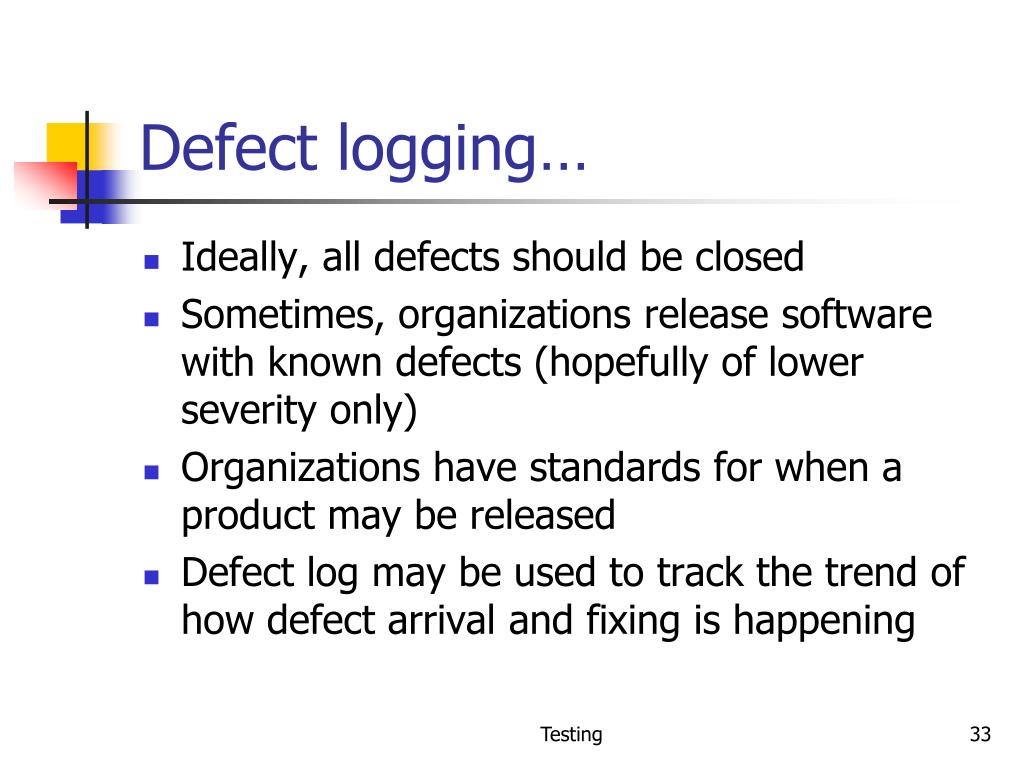 Defect logging…

- Ideally, all defects should be closed
- Sometimes, organizations release software with known defects (hopefully of lower severity only)
- Organizations have standards for when a product may be released
- Defect log may be used to track the trend of how defect arrival and fixing is happening

Testing

33